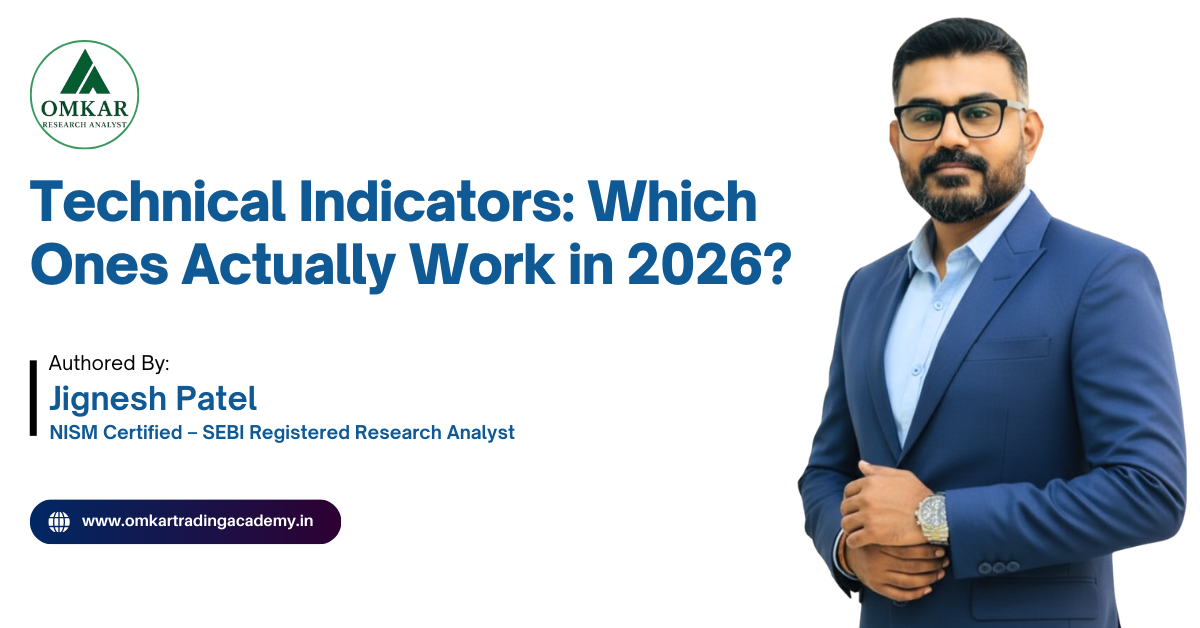 OMKAR
RESEARCH ANALYST

Technical Indicators: Which Ones Actually Work in 2026?

Authored By:
Jignesh Patel
NISM Certified – SEBI Registered Research Analyst

www.omkartradingacademy.in